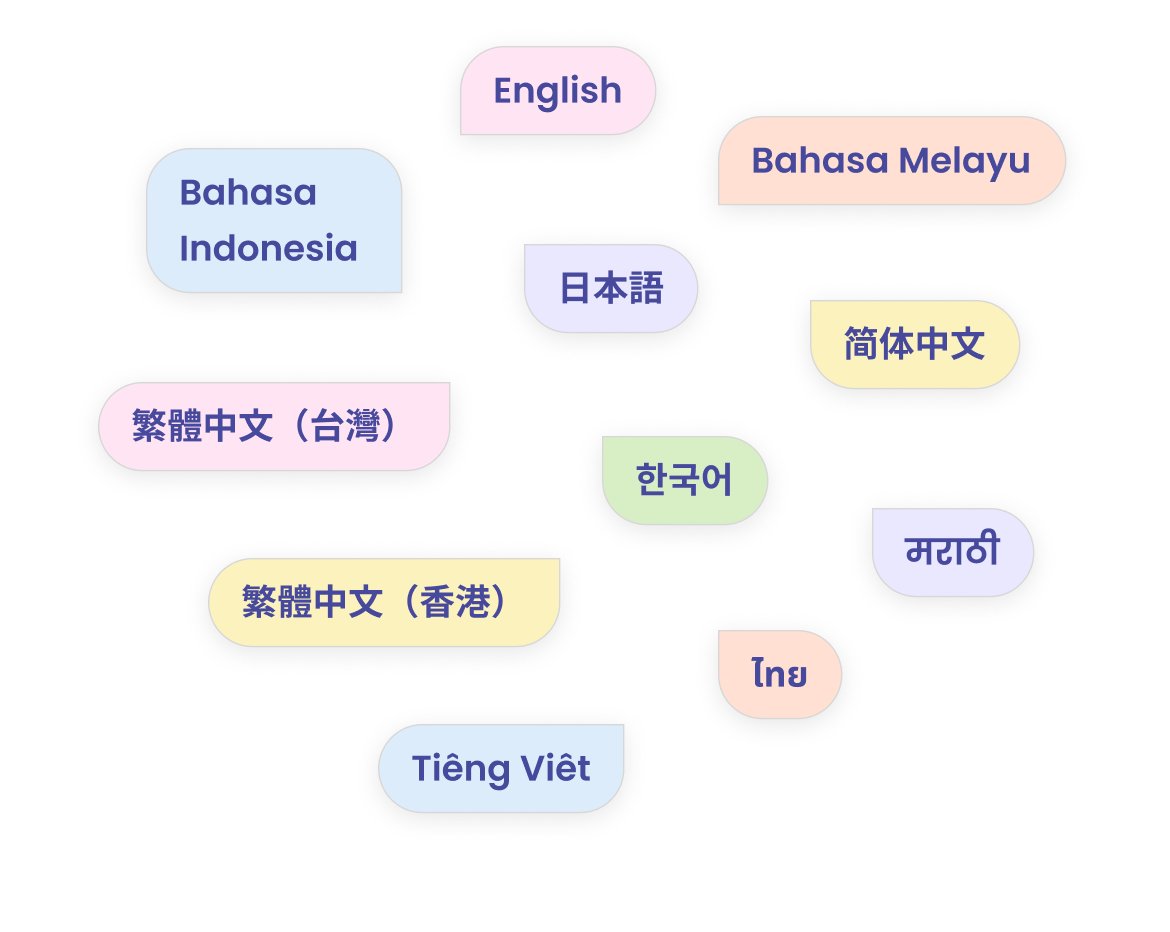 English

Bahasa Melayu

Bahasa Indonesia

日本語

简体中文

繁體中文（台灣）

한국어

मराठी

繁體中文（香港）

ไทย

Tiêng Viêt